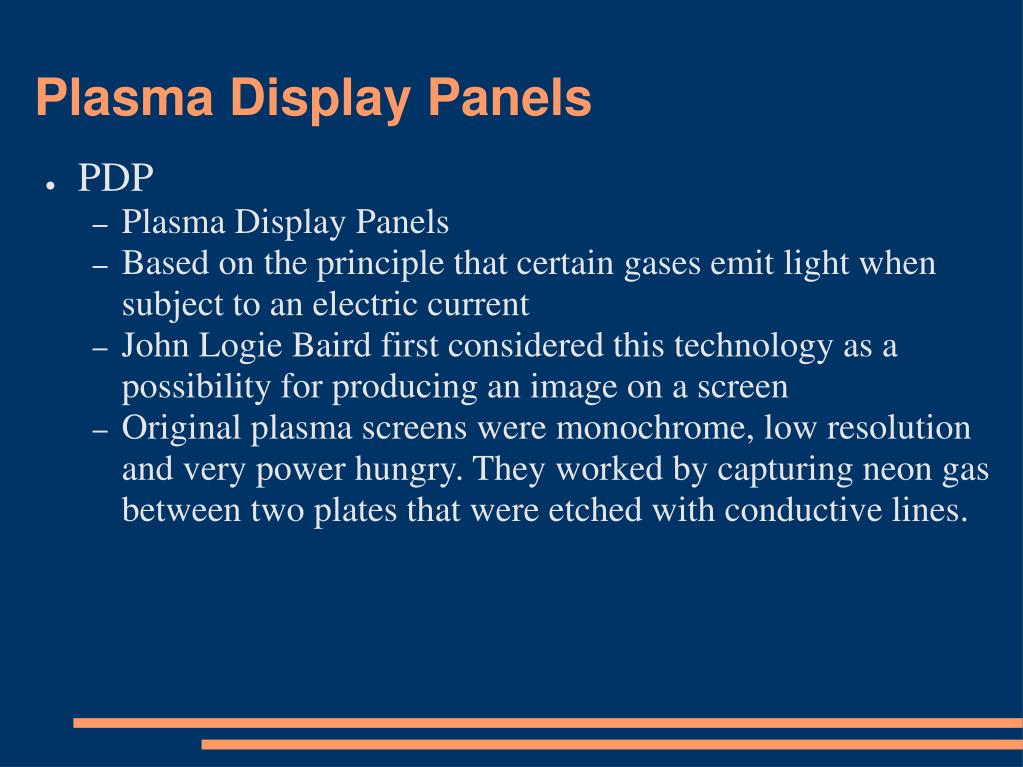 Plasma Display Panels

● PDP
– Plasma Display Panels
– Based on the principle that certain gases emit light when subject to an electric current
– John Logie Baird first considered this technology as a possibility for producing an image on a screen
– Original plasma screens were monochrome, low resolution and very power hungry. They worked by capturing neon gas between two plates that were etched with conductive lines.